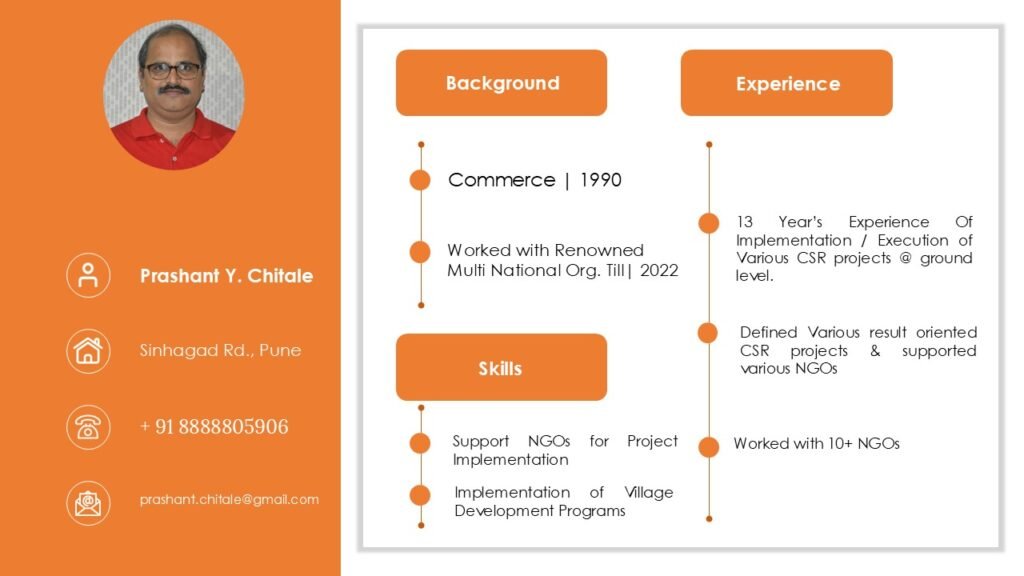 Prashant Y. Chitale

Sinhagad Rd., Pune

+ 91 8888805906

prashant.chitale@gmail.com

Background

Commerce | 1990

Worked with Renowned Multi National Org. Till| 2022

Skills

Support NGOs for Project Implementation

Implementation of Village Development Programs

Experience

13 Year's Experience Of Implementation / Execution of Various CSR projects @ ground level.

Defined Various result oriented CSR projects & supported various NGOs

Worked with 10+ NGOs